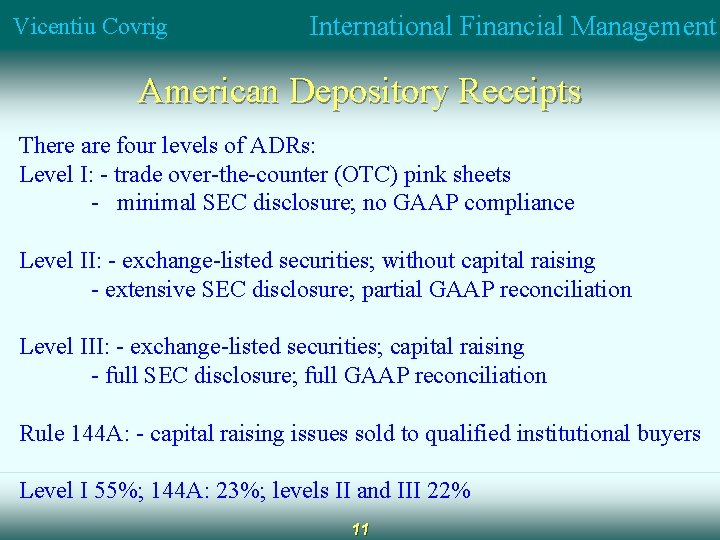 Vicentiu Covrig International Financial Management

American Depository Receipts

There are four levels of ADRs:
Level I: - trade over-the-counter (OTC) pink sheets
- minimal SEC disclosure; no GAAP compliance

Level II: - exchange-listed securities; without capital raising
- extensive SEC disclosure; partial GAAP reconciliation

Level III: - exchange-listed securities; capital raising
- full SEC disclosure; full GAAP reconciliation

Rule 144A: - capital raising issues sold to qualified institutional buyers

Level I 55%; 144A: 23%; levels II and III 22%

11